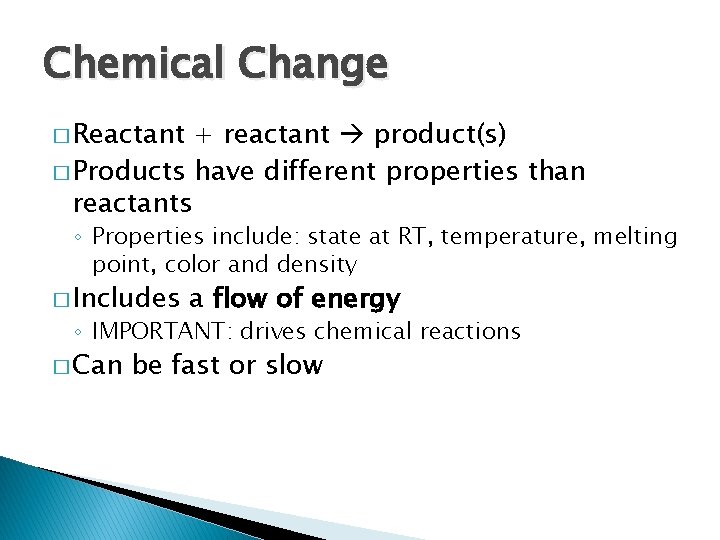 Chemical Change

□ Reactant + reactant → product(s)

□ Products have different properties than reactants

◦ Properties include: state at RT, temperature, melting point, color and density

□ Includes a flow of energy

◦ IMPORTANT: drives chemical reactions

□ Can be fast or slow